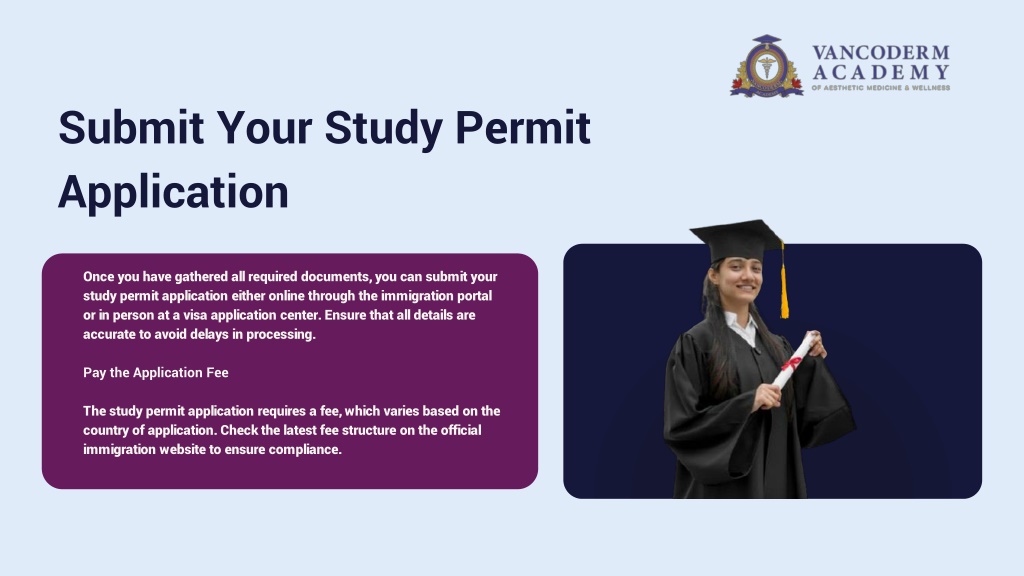 VANCODERM ACADEMY
OF AESTHETIC MEDICINE & WELLNESS

Submit Your Study Permit Application

Once you have gathered all required documents, you can submit your study permit application either online through the immigration portal or in person at a visa application center. Ensure that all details are accurate to avoid delays in processing.

Pay the Application Fee

The study permit application requires a fee, which varies based on the country of application. Check the latest fee structure on the official immigration website to ensure compliance.